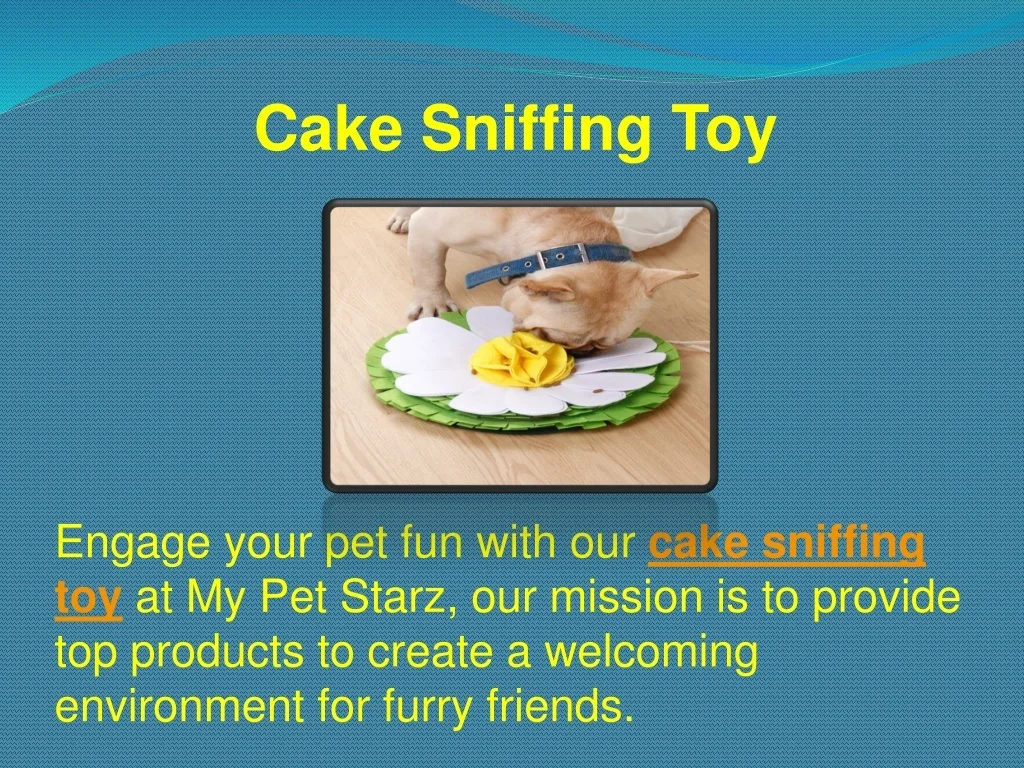 Cake Sniffing Toy

Engage your pet fun with our cake sniffing toy at My Pet Starz, our mission is to provide top products to create a welcoming environment for furry friends.